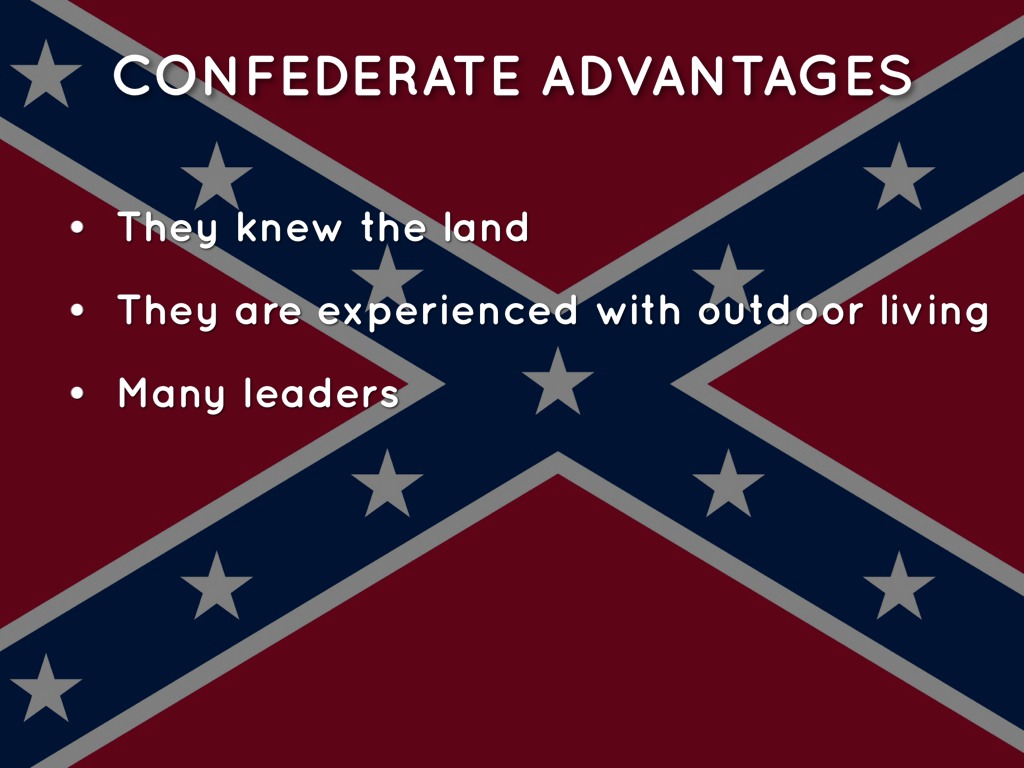 CONFEDERATE ADVANTAGES

• They knew the land

• They are experienced with outdoor living

• Many leaders